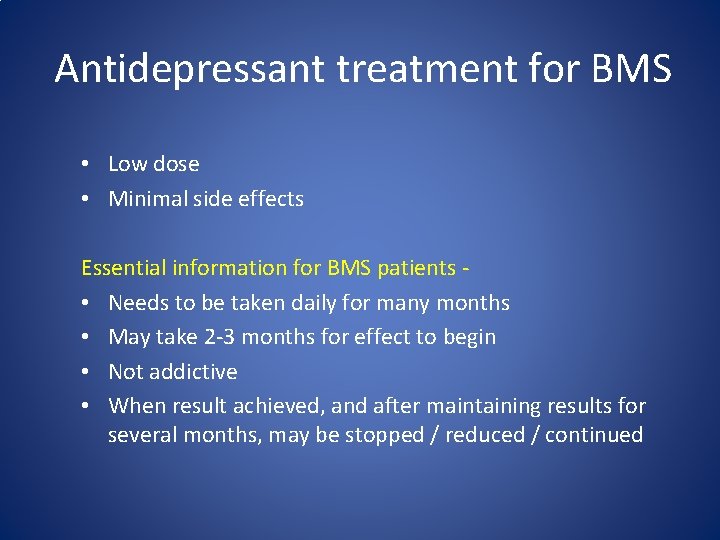 Antidepressant treatment for BMS

• Low dose
• Minimal side effects

Essential information for BMS patients -
• Needs to be taken daily for many months
• May take 2-3 months for effect to begin
• Not addictive
• When result achieved, and after maintaining results for several months, may be stopped / reduced / continued